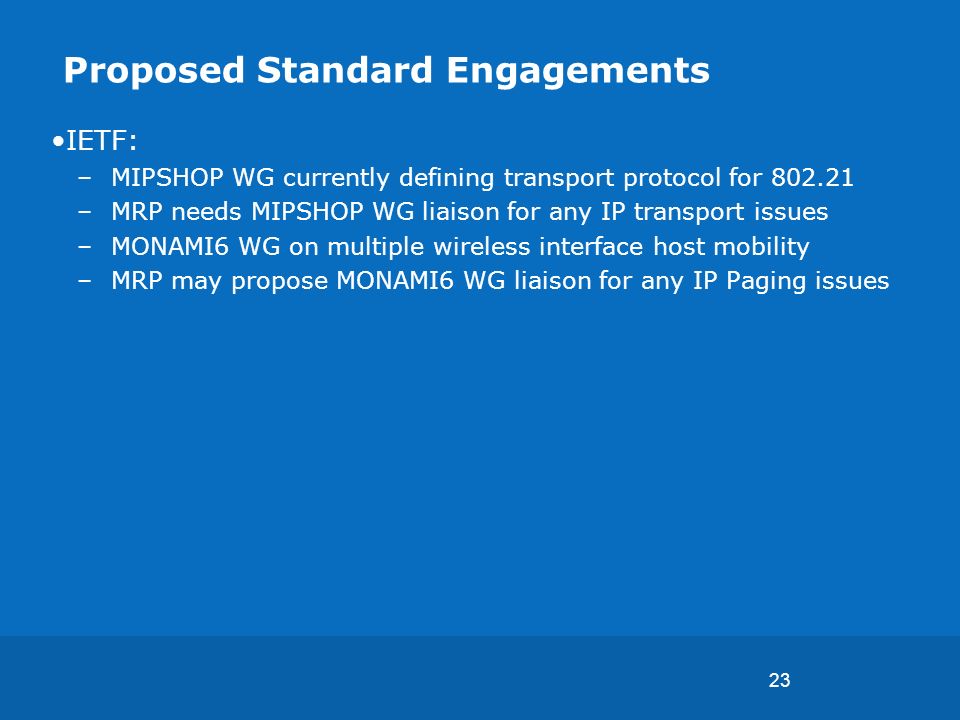 Proposed Standard Engagements

•IETF:

– MIPSHOP WG currently defining transport protocol for 802.21
– MRP needs MIPSHOP WG liaison for any IP transport issues
– MONAMI6 WG on multiple wireless interface host mobility
– MRP may propose MONAMI6 WG liaison for any IP Paging issues

23